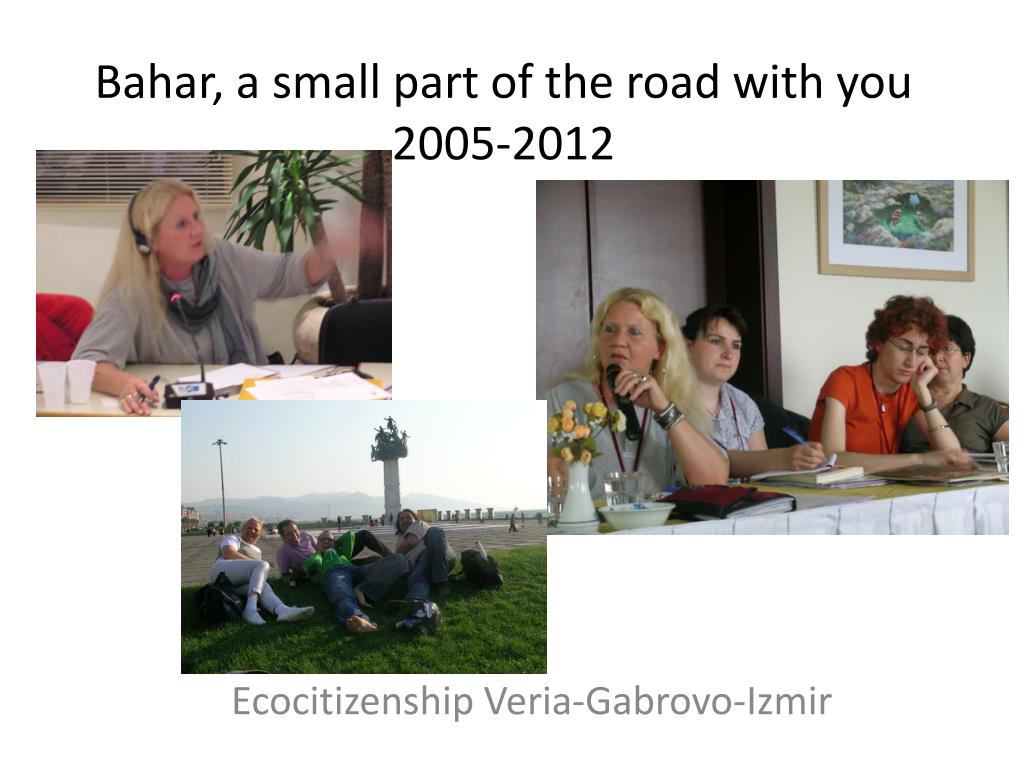 Bahar, a small part of the road with you 2005-2012

Ecocitizenship Veria-Gabrovo-Izmir